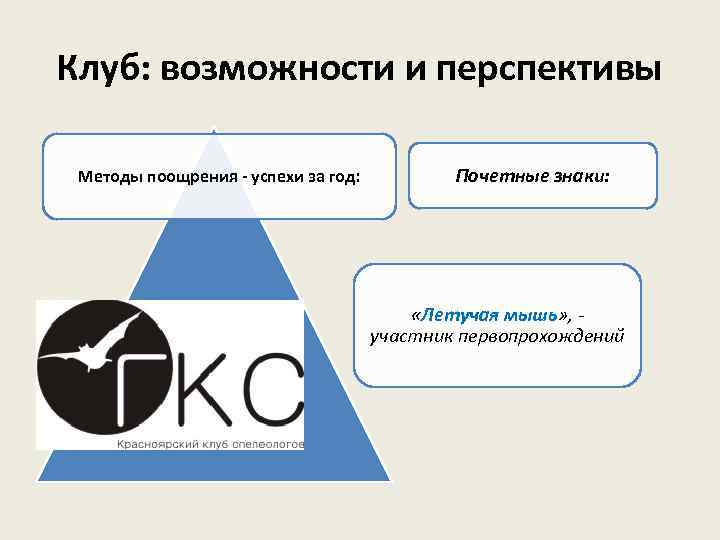 Клуб: возможности и перспективы

Методы поощрения - успехи за год:

Почетные знаки:

«Летучая мышь», - участник первопрохождений

ГКС

Красноярский клуб спелеологов